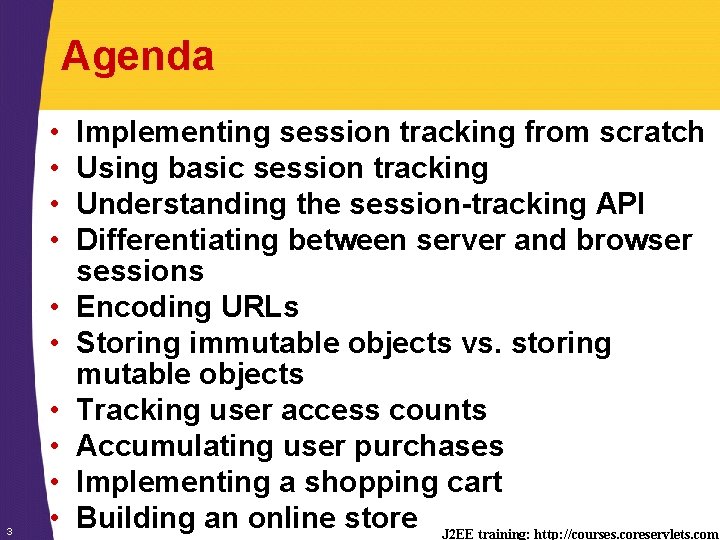 Agenda

• Implementing session tracking from scratch
• Using basic session tracking
• Understanding the session-tracking API
• Differentiating between server and browser sessions
• Encoding URLs
• Storing immutable objects vs. storing mutable objects
• Tracking user access counts
• Accumulating user purchases
• Implementing a shopping cart
• Building an online store

3

J2EE training: http://courses.coreservlets.com